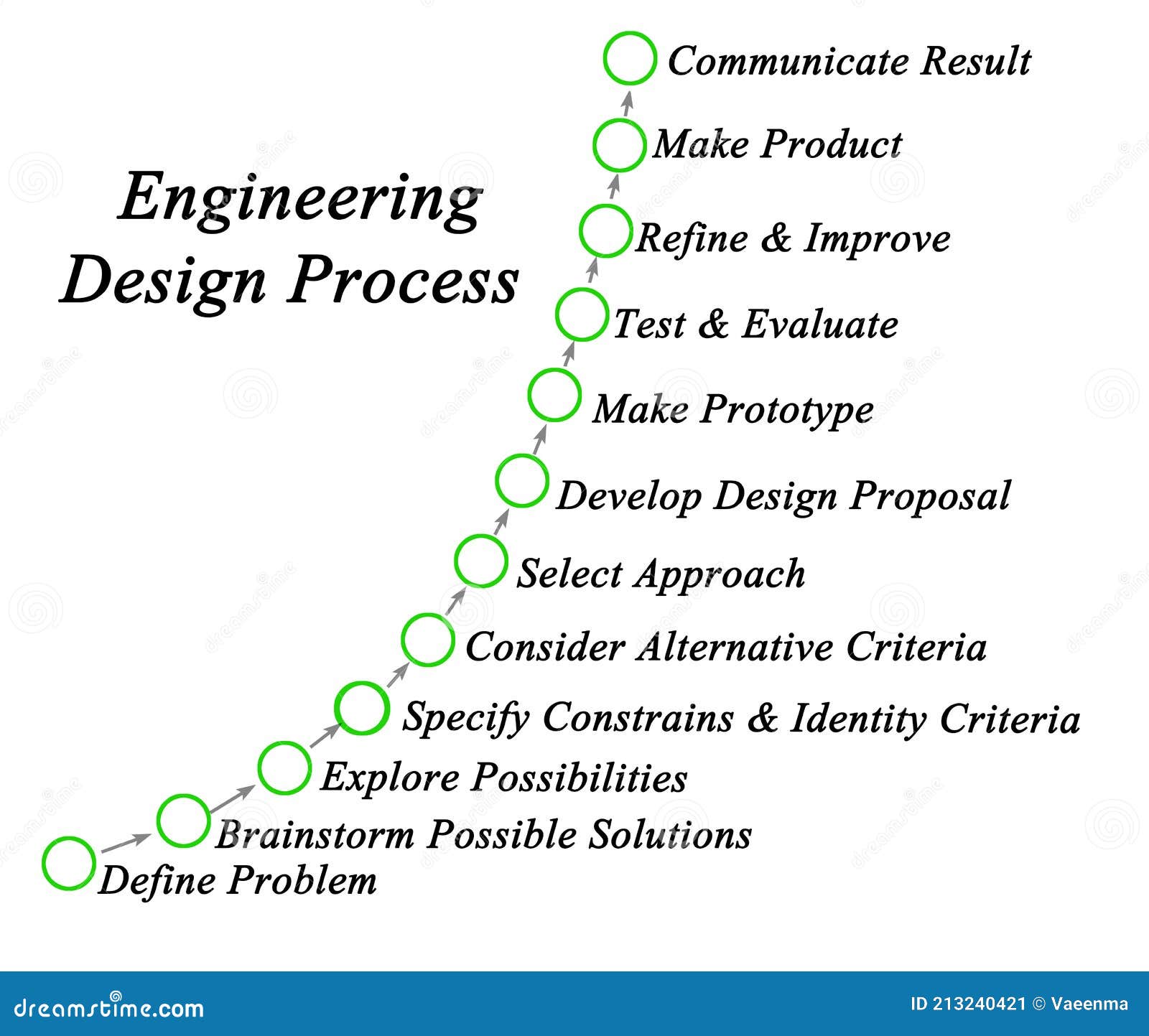 Engineering Design Process

Communicate Result

Make Product

Refine & Improve

Test & Evaluate

Make Prototype

Develop Design Proposal

Select Approach

Consider Alternative Criteria

Specify Constrains & Identity Criteria

Explore Possibilities

Brainstorm Possible Solutions

Define Problem

dreamstime.com

ID 213240421 © Vaeenma